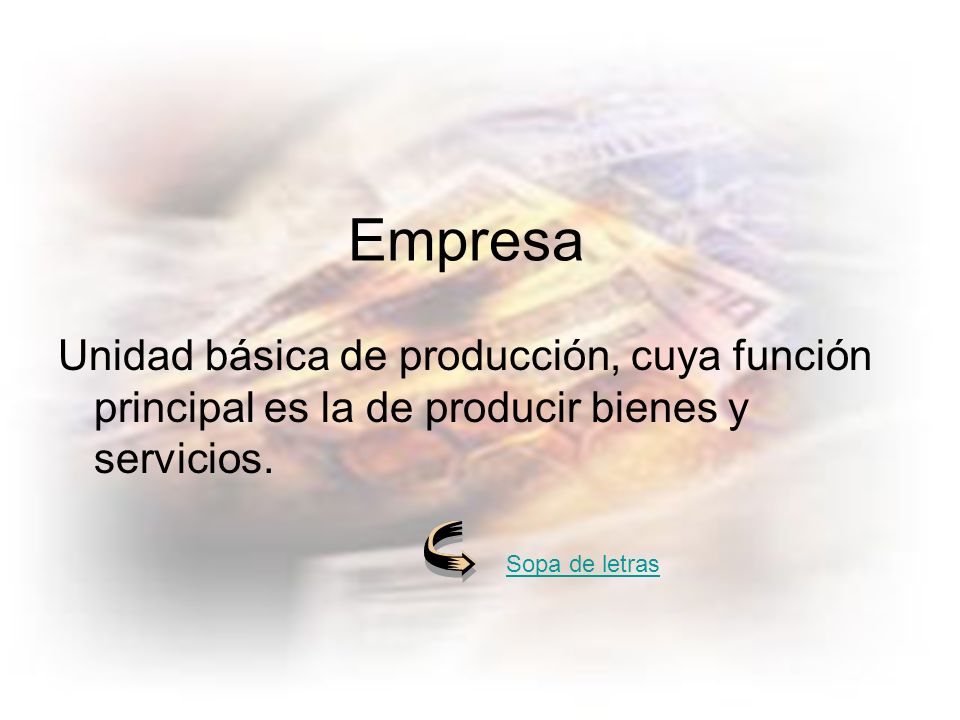 Empresa

Unidad básica de producción, cuya función principal es la de producir bienes y servicios.

Sopa de letras